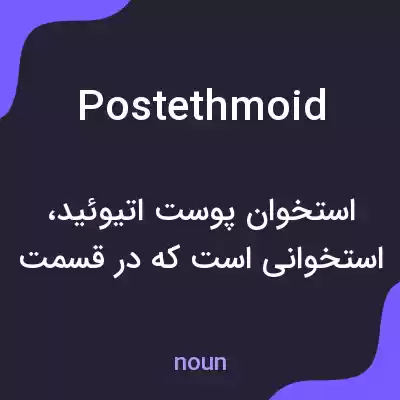 Postethmoid

استخوان پوست اتیوئید، استخوانی است که در قسمت

noun